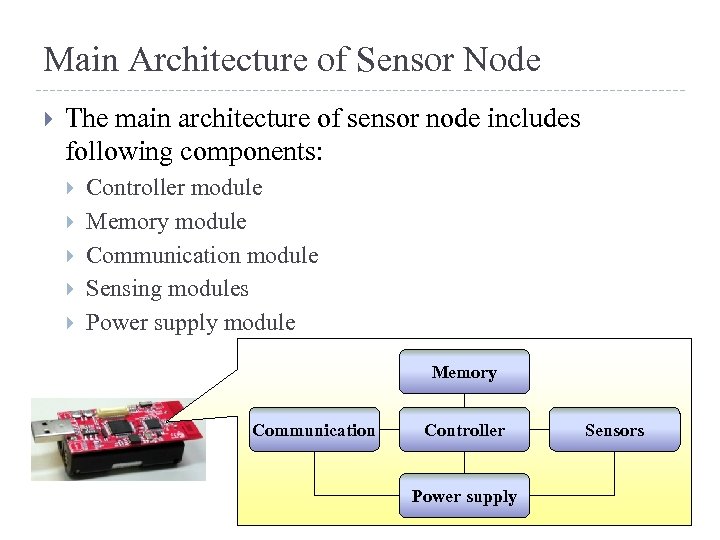 Main Architecture of Sensor Node

The main architecture of sensor node includes following components:

Controller module

Memory module

Communication module

Sensing modules

Power supply module

Memory

Communication

Controller

Sensors

Power supply